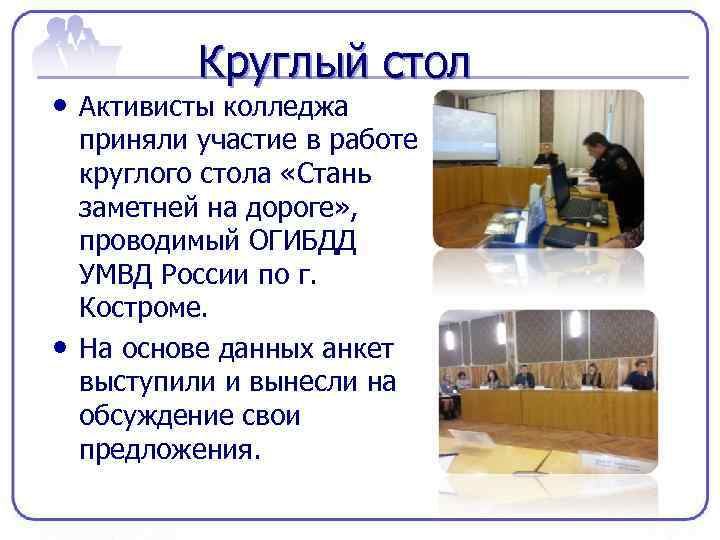 Круглый стол

• Активисты колледжа приняли участие в работе круглого стола «Стань заметней на дороге», проводимый ОГИБДД УМВД России по г. Костроме.

• На основе данных анкет выступили и вынесли на обсуждение свои предложения.